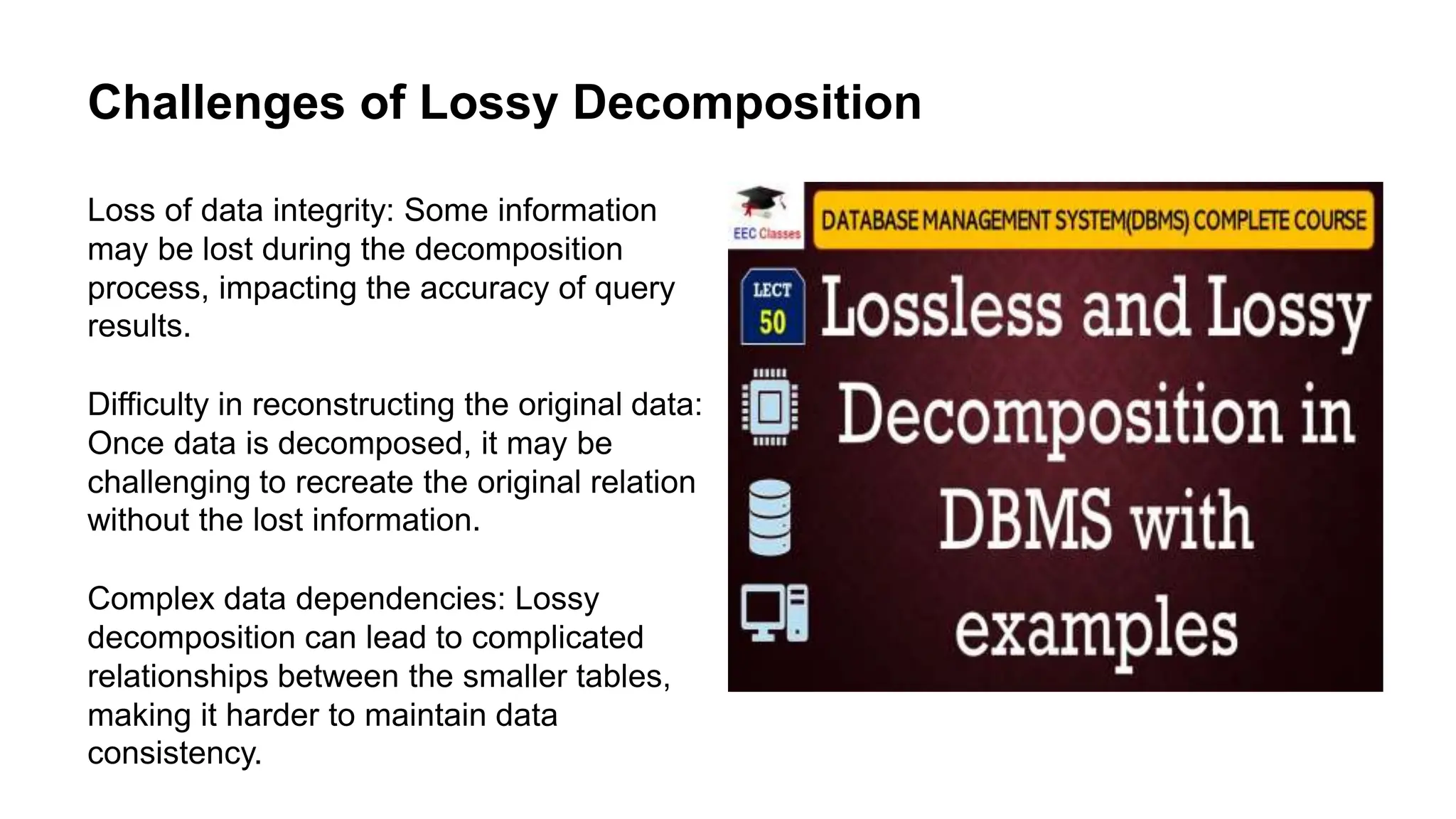 Challenges of Lossy Decomposition

Loss of data integrity: Some information may be lost during the decomposition process, impacting the accuracy of query results.

Difficulty in reconstructing the original data: Once data is decomposed, it may be challenging to recreate the original relation without the lost information.

Complex data dependencies: Lossy decomposition can lead to complicated relationships between the smaller tables, making it harder to maintain data consistency.

EEC Classes

DATABASE MANAGEMENT SYSTEM(DBMS) COMPLETE COURSE

LECT 50

Lossless and Lossy Decomposition in DBMS with examples